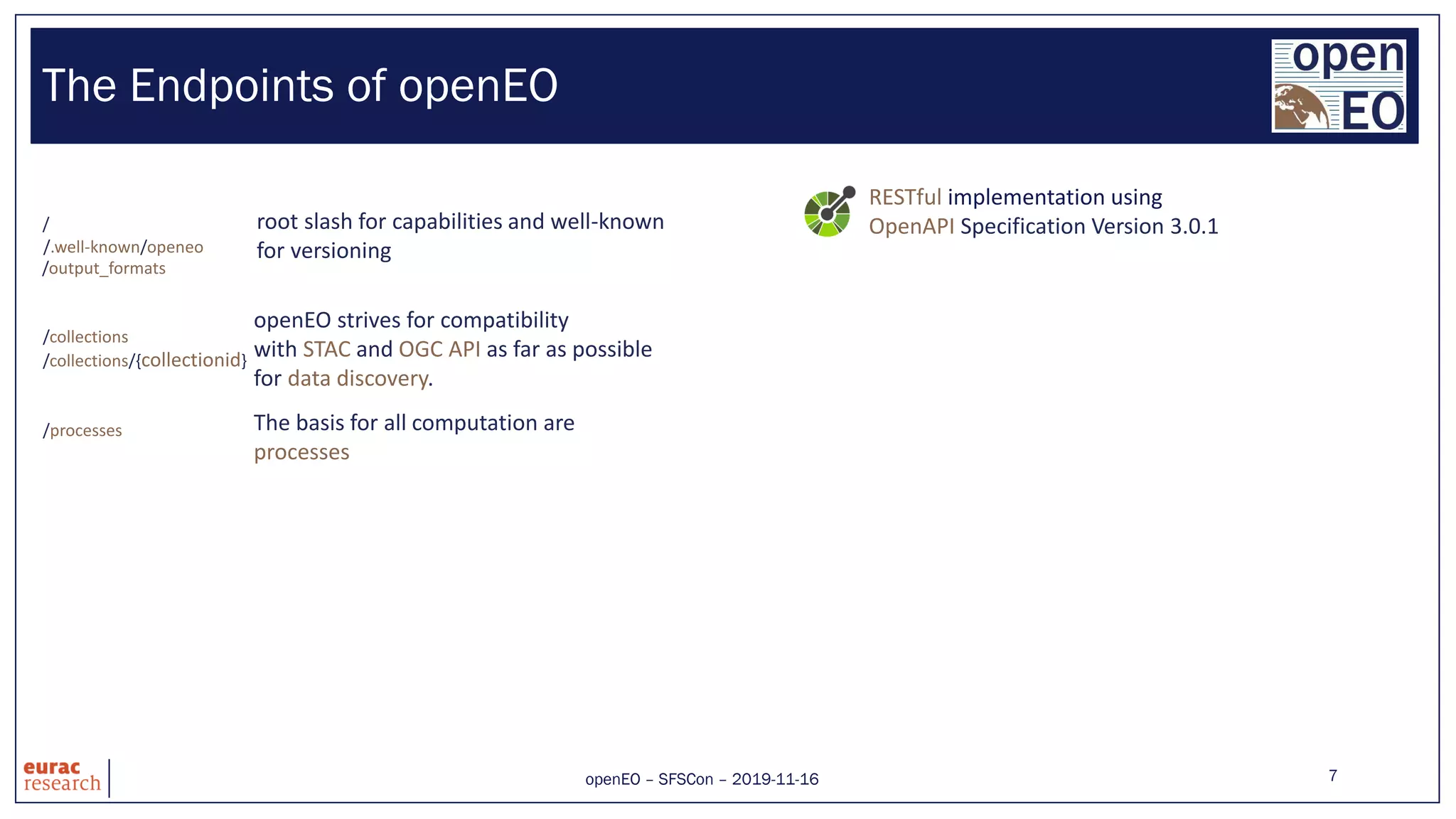 The Endpoints of openEO

open EO

/
/.well-known/openeo
/output_formats

root slash for capabilities and well-known for versioning

/collections
/collections/{collectionid}

openEO strives for compatibility with STAC and OGC API as far as possible for data discovery.

/processes

The basis for all computation are processes

RESTful implementation using OpenAPI Specification Version 3.0.1

eurac research

openEO – SFSCon – 2019-11-16

7